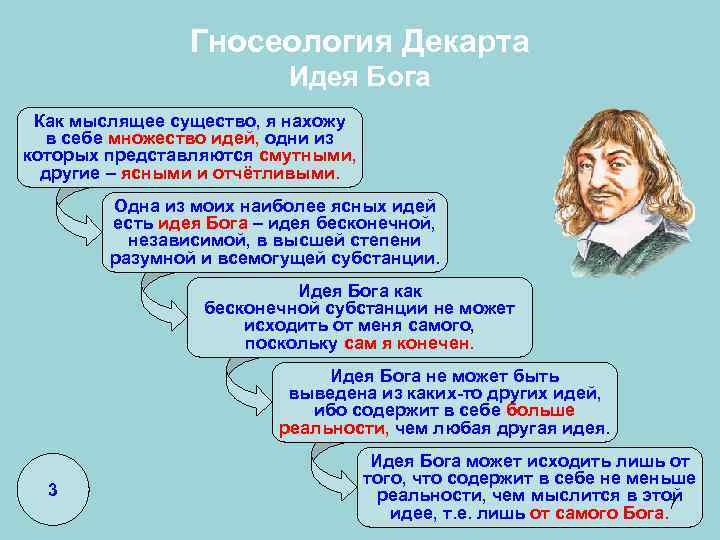 Гносеология Декарта
Идея Бога

Как мыслящее существо, я нахожу в себе множество идей, одни из которых представляются смутными, другие – ясными и отчётливыми.

Одна из моих наиболее ясных идей есть идея Бога – идея бесконечной, независимой, в высшей степени разумной и всемогущей субстанции.

Идея Бога как бесконечной субстанции не может исходить от меня самого, поскольку сам я конечен.

Идея Бога не может быть выведена из каких-то других идей, ибо содержит в себе больше реальности, чем любая другая идея.

Идея Бога может исходить лишь от того, что содержит в себе не меньше реальности, чем мыслится в этой идее, т.е. лишь от самого Бога.

3